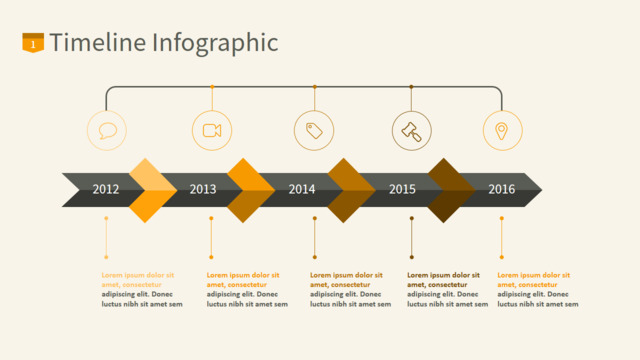 1 Timeline Infographic

2012

2013

2014

2015

2016

Lorem ipsum dolor sit amet, consectetur adipiscing elit. Donec luctus nibh sit amet sem

Lorem ipsum dolor sit amet, consectetur adipiscing elit. Donec luctus nibh sit amet sem

Lorem ipsum dolor sit amet, consectetur adipiscing elit. Donec luctus nibh sit amet sem

Lorem ipsum dolor sit amet, consectetur adipiscing elit. Donec luctus nibh sit amet sem

Lorem ipsum dolor sit amet, consectetur adipiscing elit. Donec luctus nibh sit amet sem